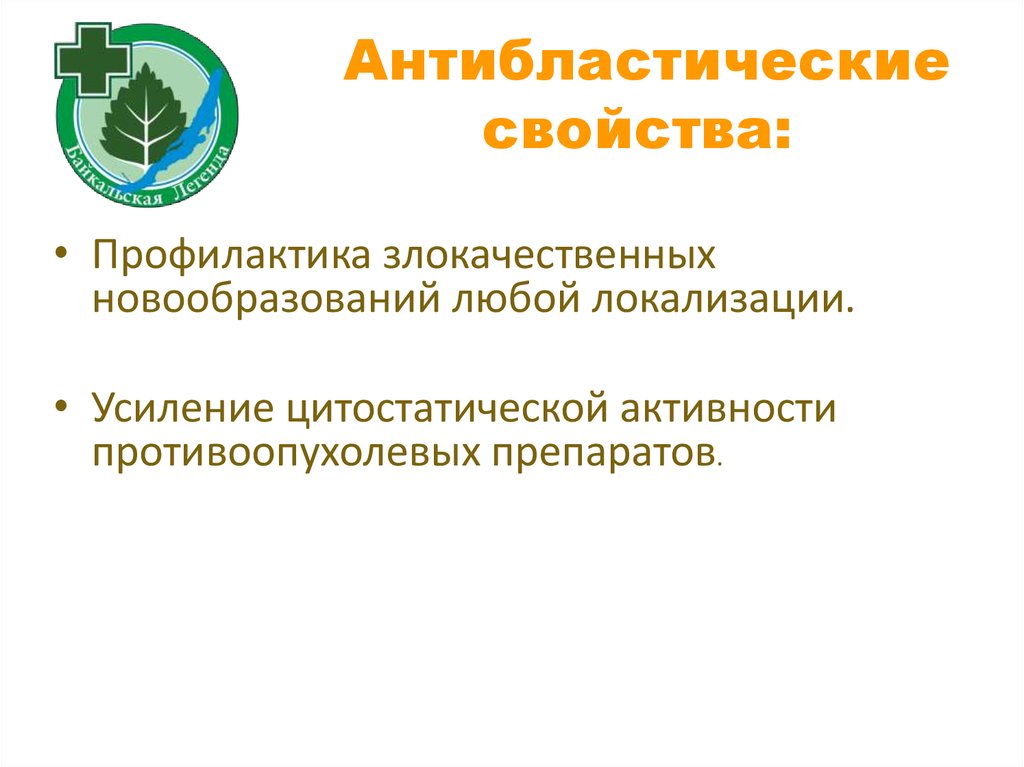 Байкальская Легенда

Антибластические свойства:

• Профилактика злокачественных новообразований любой локализации.

• Усиление цитостатической активности противоопухолевых препаратов.